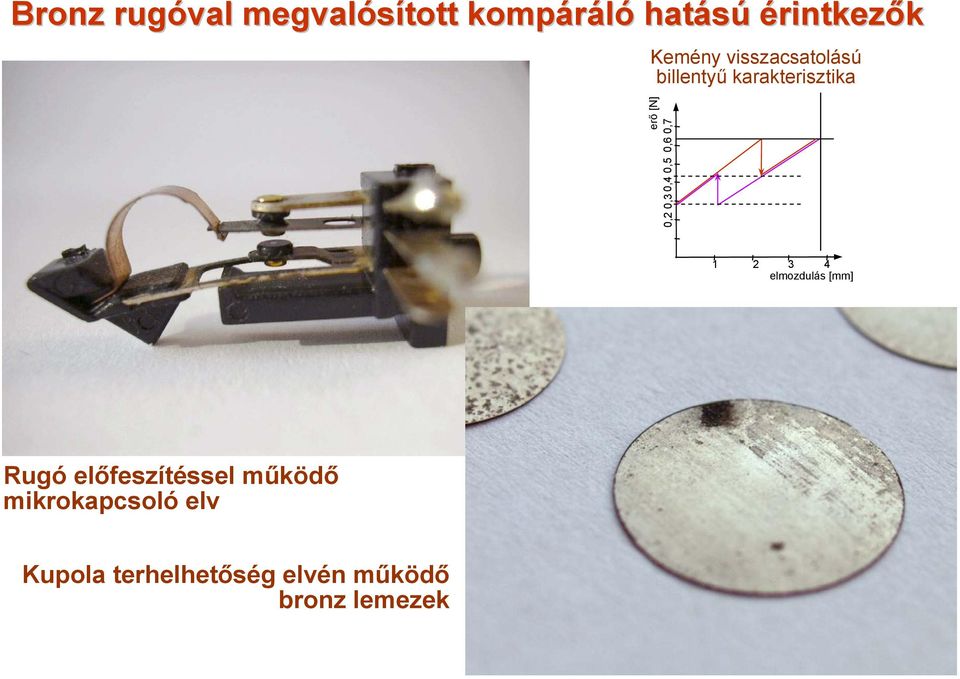 Bronz rugóval megvalósított kompáráló hatású érintkezők

Kemény visszacsatolású billentyű karakterisztika

erő [N]

0,2 0,3 0,4 0,5 0,6 0,7

1 2 3 4

elmozdulás [mm]

Rugó előfeszítéssel működő mikrokapcsoló elv

Kupola terhelhetőség elvén működő bronz lemezek